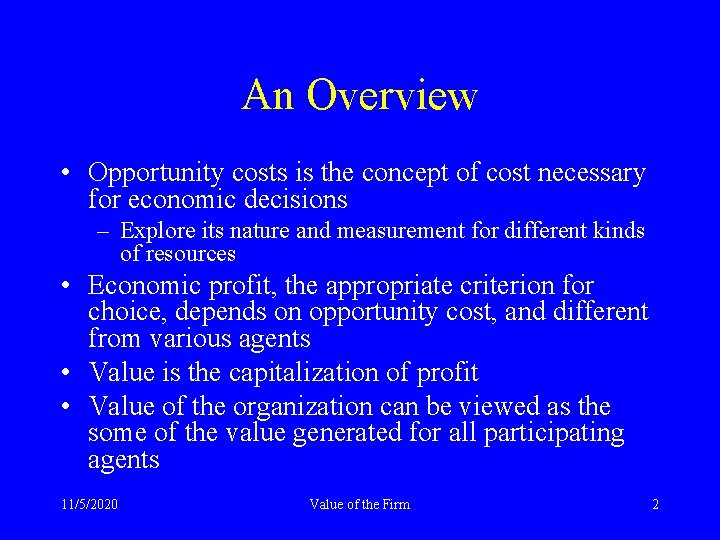 An Overview

• Opportunity costs is the concept of cost necessary for economic decisions

– Explore its nature and measurement for different kinds of resources

• Economic profit, the appropriate criterion for choice, depends on opportunity cost, and different from various agents

• Value is the capitalization of profit

• Value of the organization can be viewed as the some of the value generated for all participating agents

11/5/2020

Value of the Firm

2